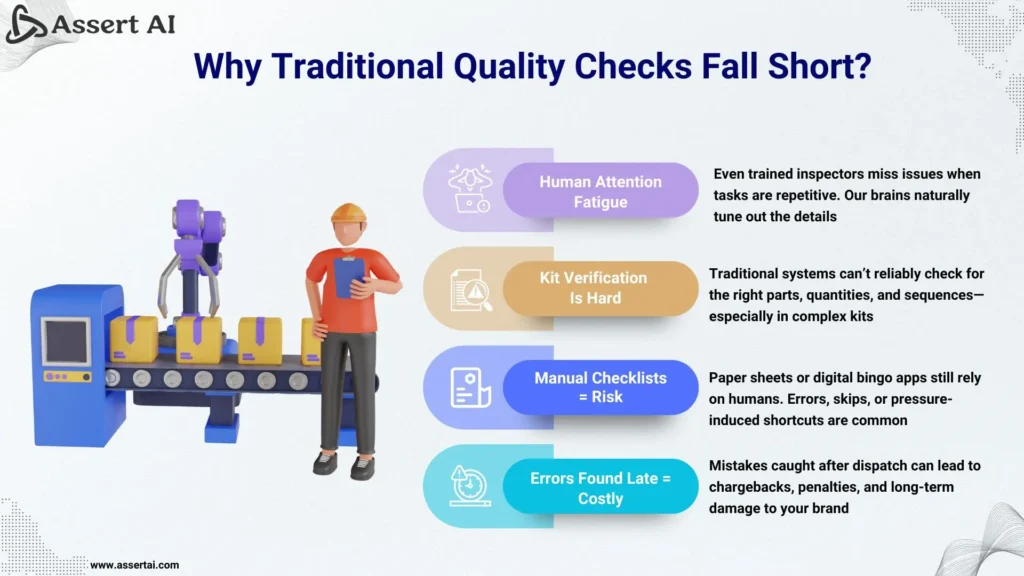 Assert AI

Why Traditional Quality Checks Fall Short?

Human Attention Fatigue

Even trained inspectors miss issues when tasks are repetitive. Our brains naturally tune out the details

Kit Verification Is Hard

Traditional systems can't reliably check for the right parts, quantities, and sequences—especially in complex kits

Manual Checklists = Risk

Paper sheets or digital bingo apps still rely on humans. Errors, skips, or pressure-induced shortcuts are common

Errors Found Late = Costly

Mistakes caught after dispatch can lead to chargebacks, penalties, and long-term damage to your brand

www.assertai.com